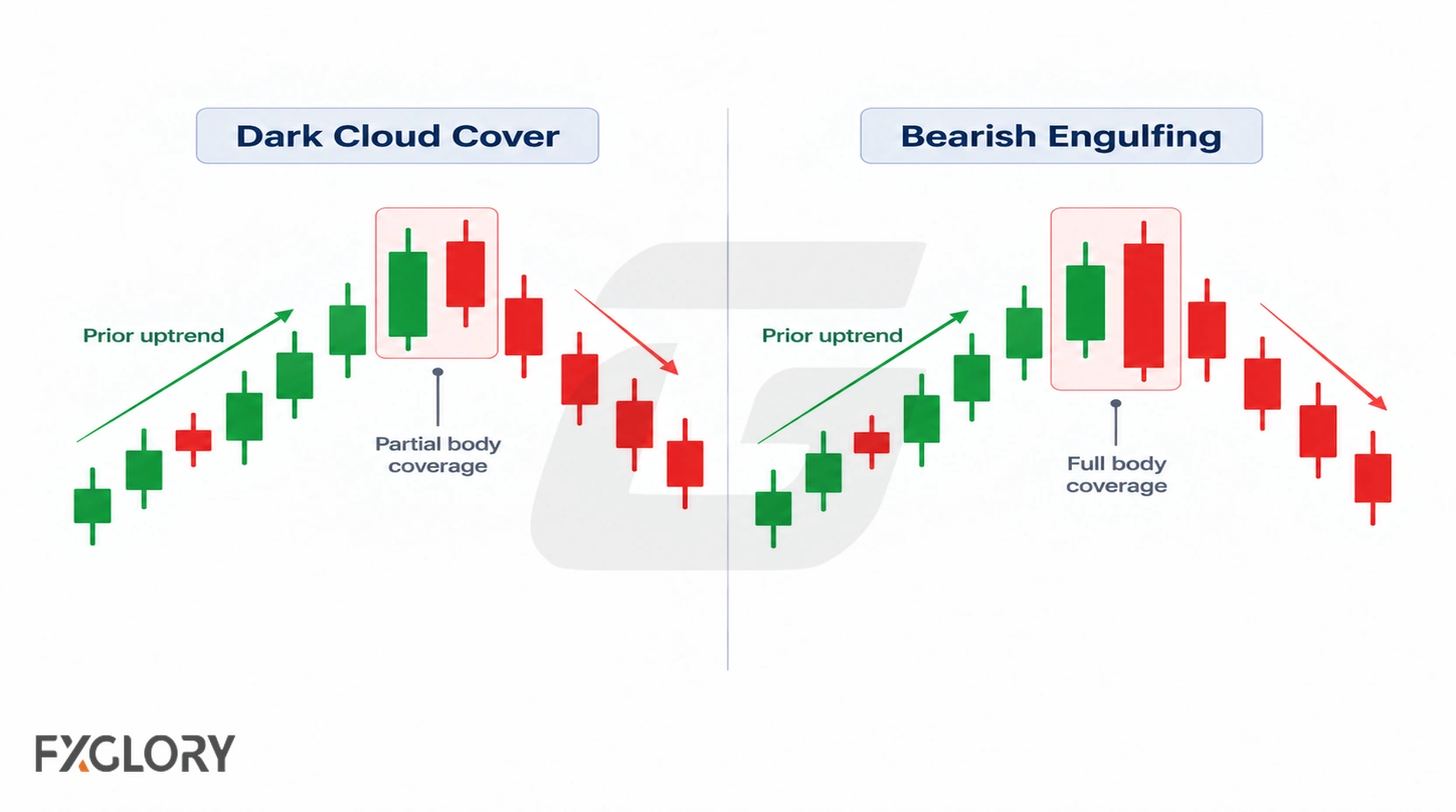 Dark Cloud Cover

Prior uptrend

Partial body coverage

Bearish Engulfing

Prior uptrend

Full body coverage

FXGLORY